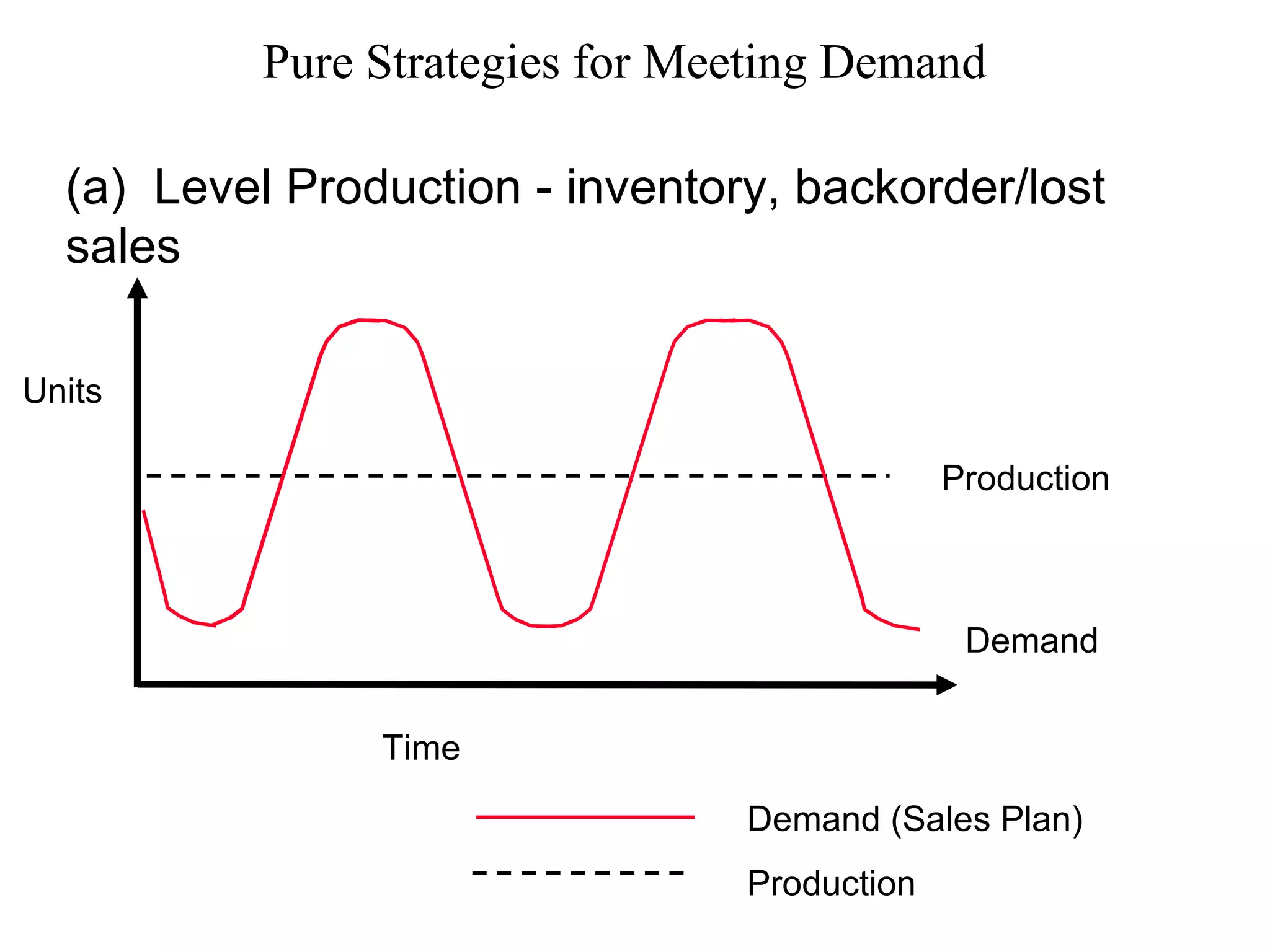 Pure Strategies for Meeting Demand

(a) Level Production - inventory, backorder/lost sales

Units

Production

Demand

Time

Demand (Sales Plan)

Production